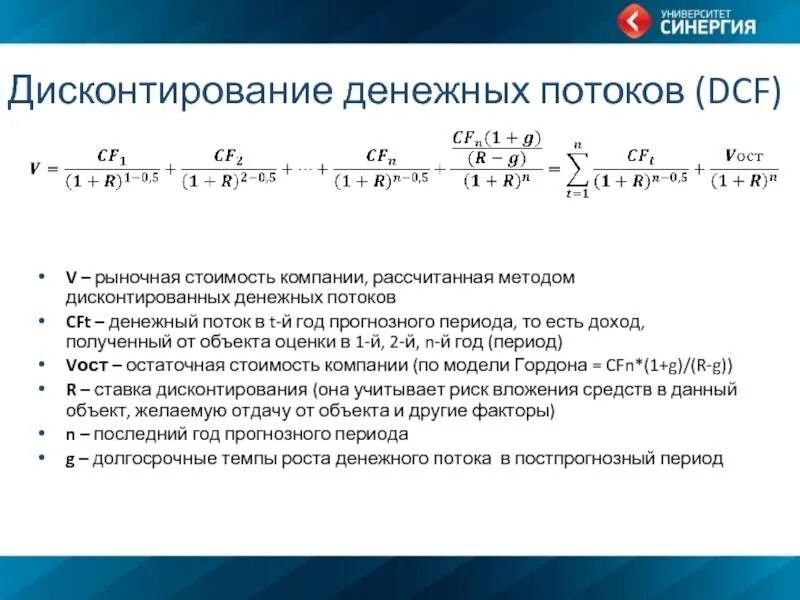 УНИВЕРСИТЕТ СИНЕРГИЯ

Дисконтирование денежных потоков (DCF)

$V = \frac{CF_1}{(1+R)^{1-0,5}} + \frac{CF_2}{(1+R)^{2-0,5}} + \cdots + \frac{CF_n}{(1+R)^{n-0,5}} + \frac{\frac{CF_n(1+g)}{(R-g)}}{(1+R)^n} = \sum_{t=1}^{n} \frac{CF_t}{(1+R)^{n-0,5}} + \frac{V\text{ост}}{(1+R)^n}$

• V – рыночная стоимость компании, рассчитанная методом дисконтированных денежных потоков
• CFt – денежный поток в t-й год прогнозного периода, то есть доход, полученный от объекта оценки в 1-й, 2-й, n-й год (период)
• Vост – остаточная стоимость компании (по модели Гордона = CFn*(1+g)/(R-g))
• R – ставка дисконтирования (она учитывает риск вложения средств в данный объект, желаемую отдачу от объекта и другие факторы)
• n – последний год прогнозного периода
• g – долгосрочные темпы роста денежного потока в постпрогнозный период